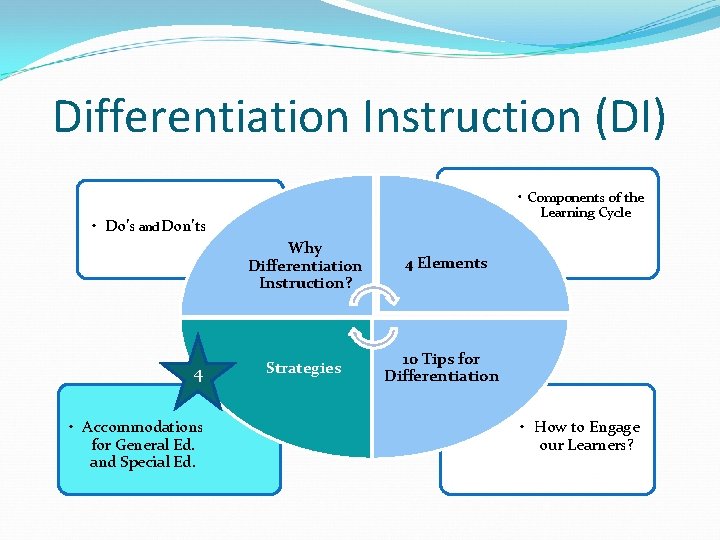 Differentiation Instruction (DI)

• Do's and Don'ts

Why Differentiation Instruction?

4 Elements

• Components of the Learning Cycle

4

Strategies

10 Tips for Differentiation

• Accommodations for General Ed. and Special Ed.

• How to Engage our Learners?